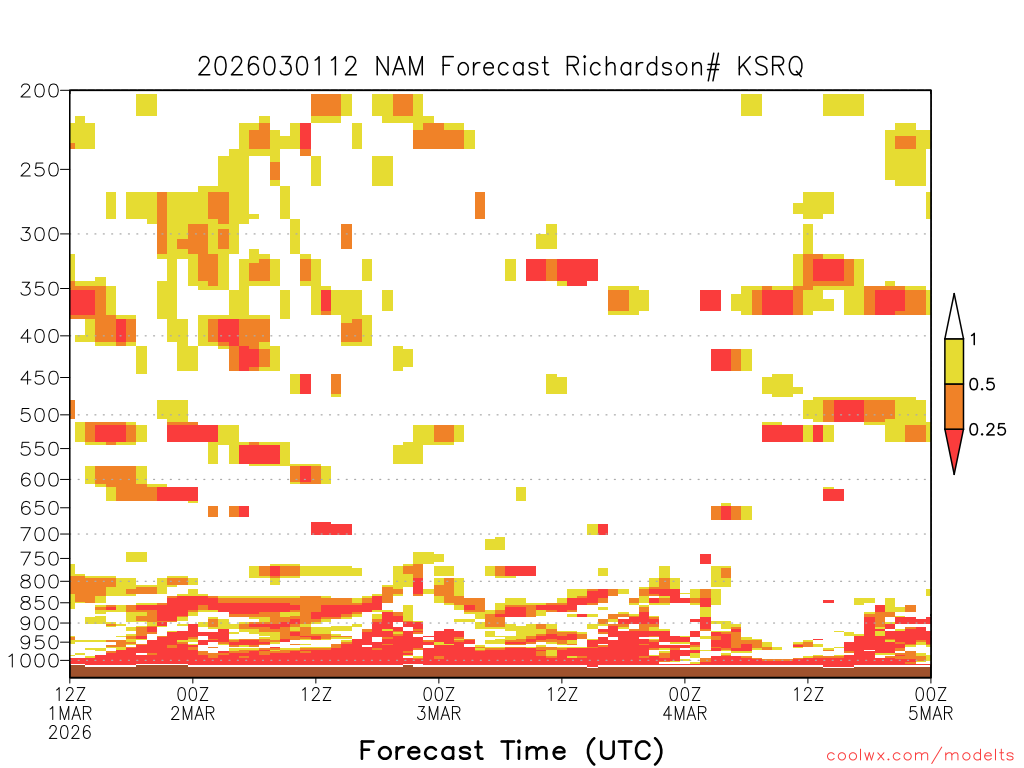 2026030112 NAM Forecast Richardson# KSRQ

200
250
300
350
400
450
500
550
600
650
700
750
800
850
900
950
1000

1
0.5
0.25

12Z
1MAR
2026
00Z
2MAR
12Z
00Z
3MAR
12Z
00Z
4MAR
12Z
00Z
5MAR

Forecast Time (UTC)

coolwx.com/modelts